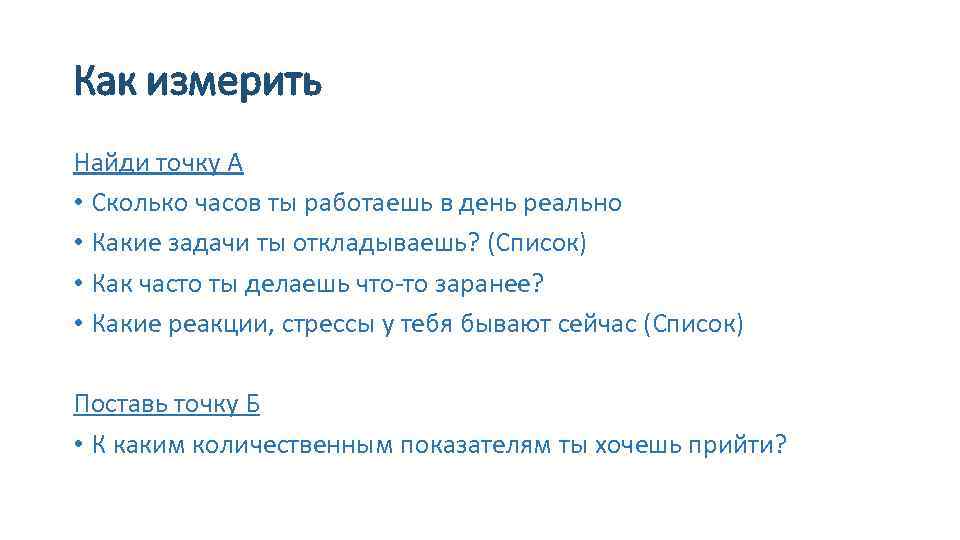 Как измерить

Найди точку А
• Сколько часов ты работаешь в день реально
• Какие задачи ты откладываешь? (Список)
• Как часто ты делаешь что-то заранее?
• Какие реакции, стрессы у тебя бывают сейчас (Список)

Поставь точку Б
• К каким количественным показателям ты хочешь прийти?